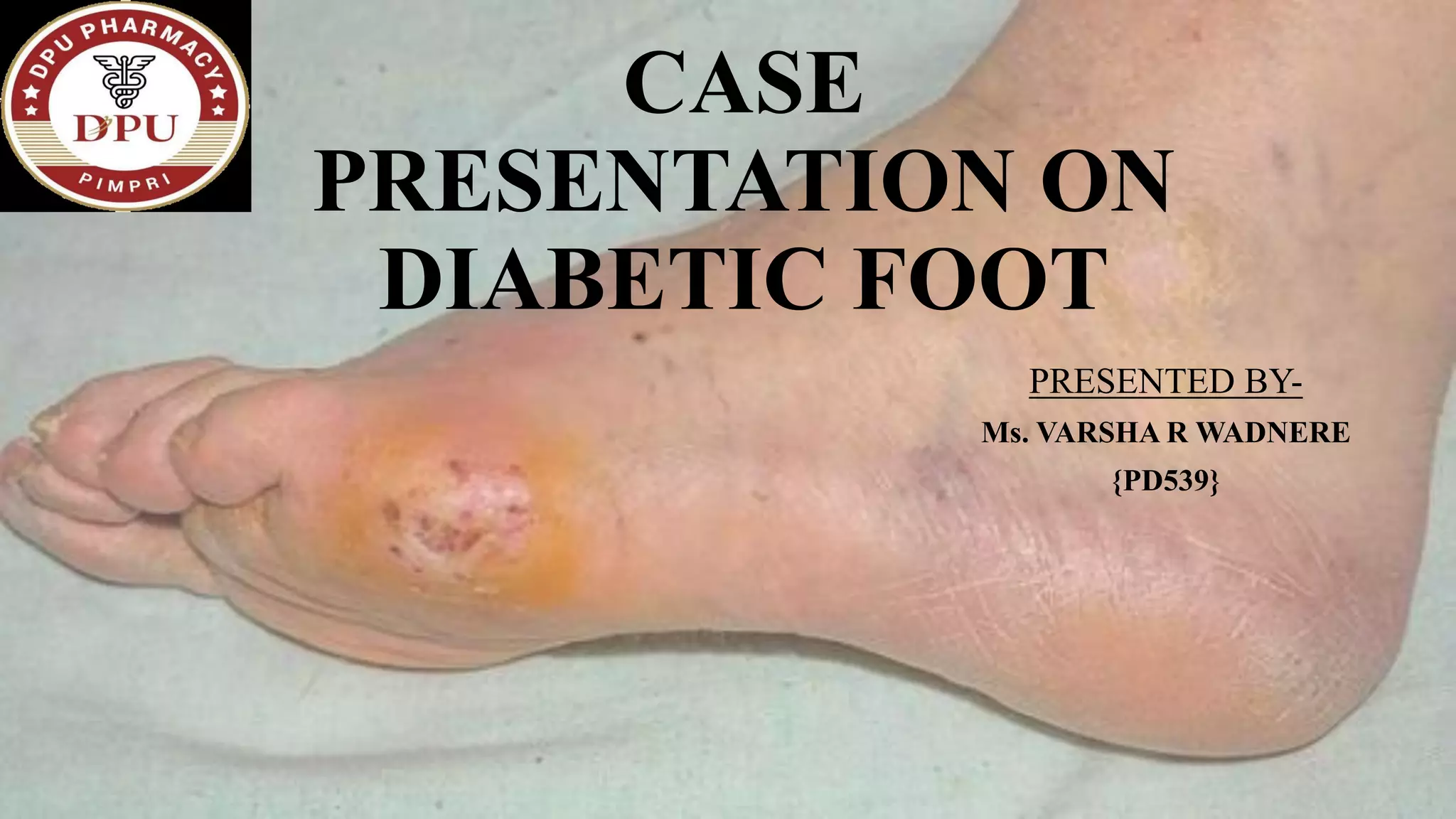 DPU PHARMACY
DPU
PIMPRI

CASE PRESENTATION ON DIABETIC FOOT

PRESENTED BY-
Ms. VARSHA R WADNERE
{PD539}